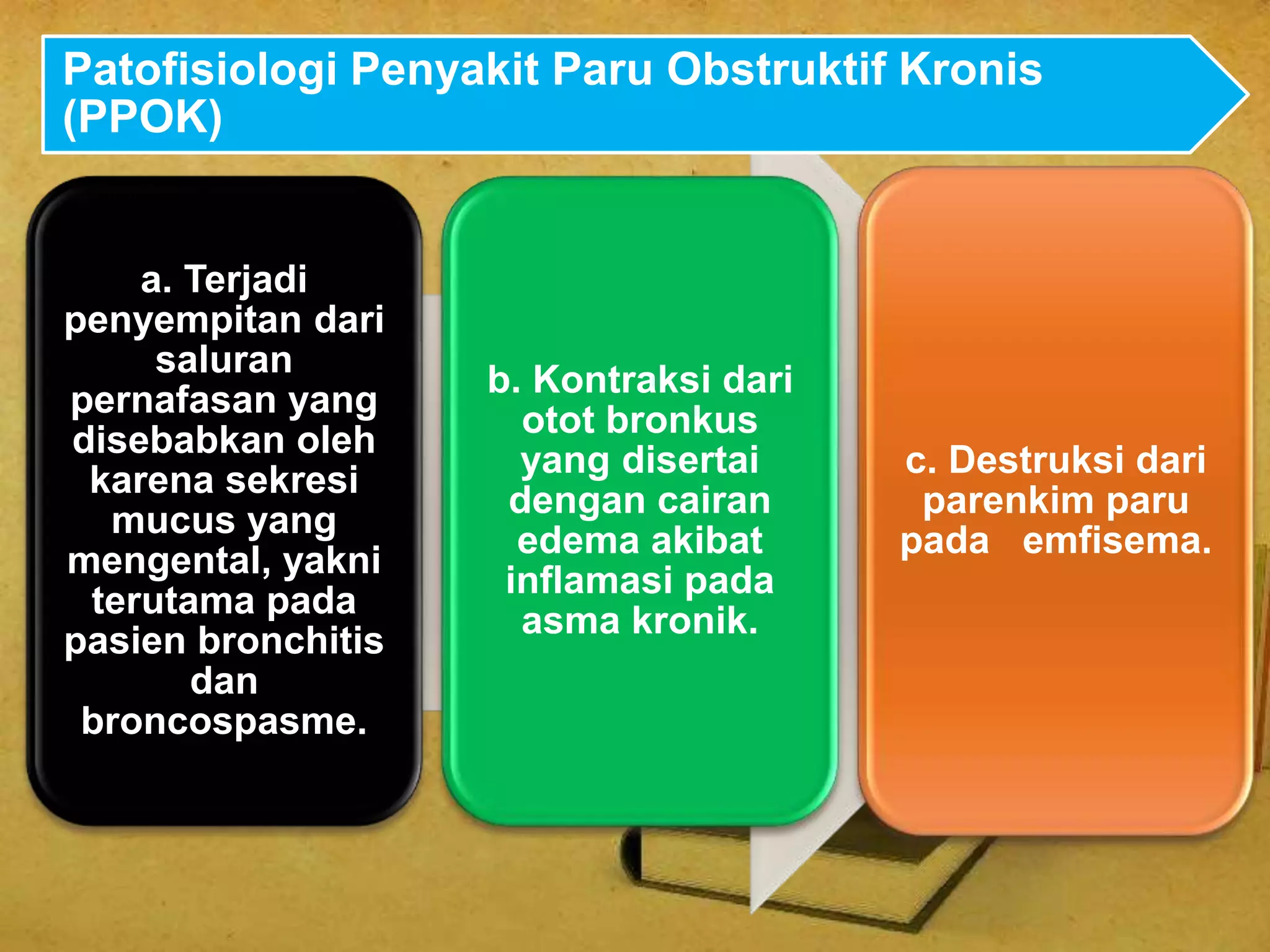 Patofisiologi Penyakit Paru Obstruktif Kronis (PPOK)

a. Terjadi penyempitan dari saluran pernafasan yang disebabkan oleh karena sekresi mucus yang mengental, yakni terutama pada pasien bronchitis dan broncospasme.

b. Kontraksi dari otot bronkus yang disertai dengan cairan edema akibat inflamasi pada asma kronik.

c. Destruksi dari parenkim paru pada emfisema.